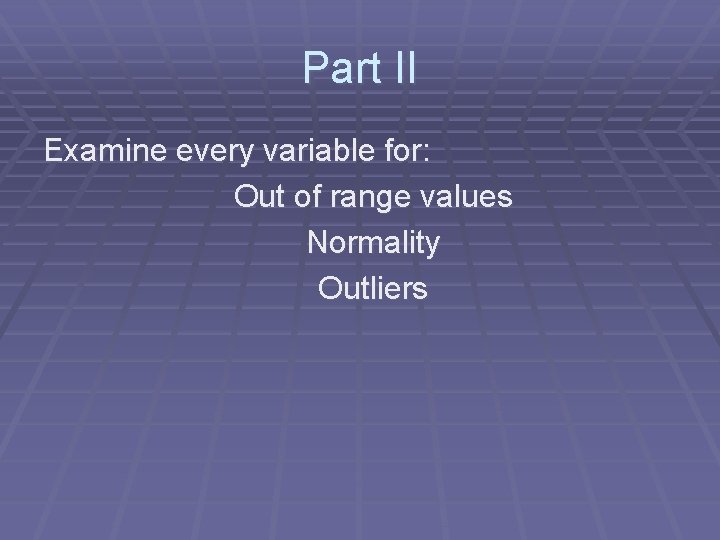 Part II

Examine every variable for:

Out of range values

Normality

Outliers